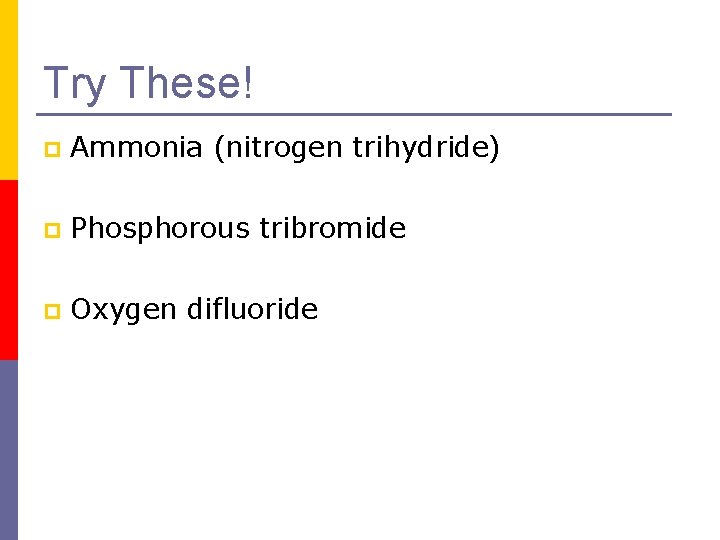 Try These!

Ammonia (nitrogen trihydride)

Phosphorous tribromide

Oxygen difluoride